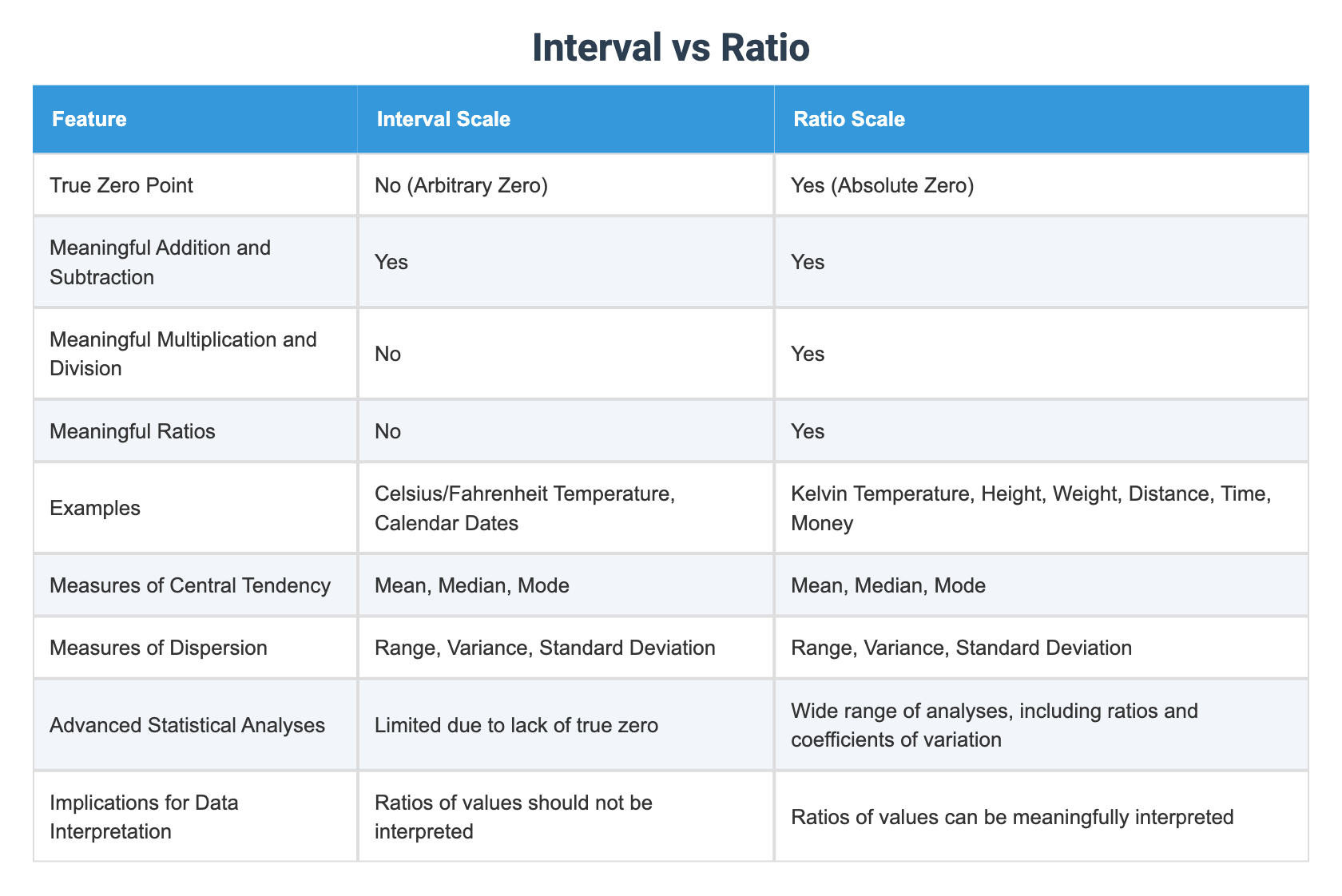 Interval vs Ratio

| Feature | Interval Scale | Ratio Scale |
|---|---|---|
| True Zero Point | No (Arbitrary Zero) | Yes (Absolute Zero) |
| Meaningful Addition and Subtraction | Yes | Yes |
| Meaningful Multiplication and Division | No | Yes |
| Meaningful Ratios | No | Yes |
| Examples | Celsius/Fahrenheit Temperature, Calendar Dates | Kelvin Temperature, Height, Weight, Distance, Time, Money |
| Measures of Central Tendency | Mean, Median, Mode | Mean, Median, Mode |
| Measures of Dispersion | Range, Variance, Standard Deviation | Range, Variance, Standard Deviation |
| Advanced Statistical Analyses | Limited due to lack of true zero | Wide range of analyses, including ratios and coefficients of variation |
| Implications for Data Interpretation | Ratios of values should not be interpreted | Ratios of values can be meaningfully interpreted |